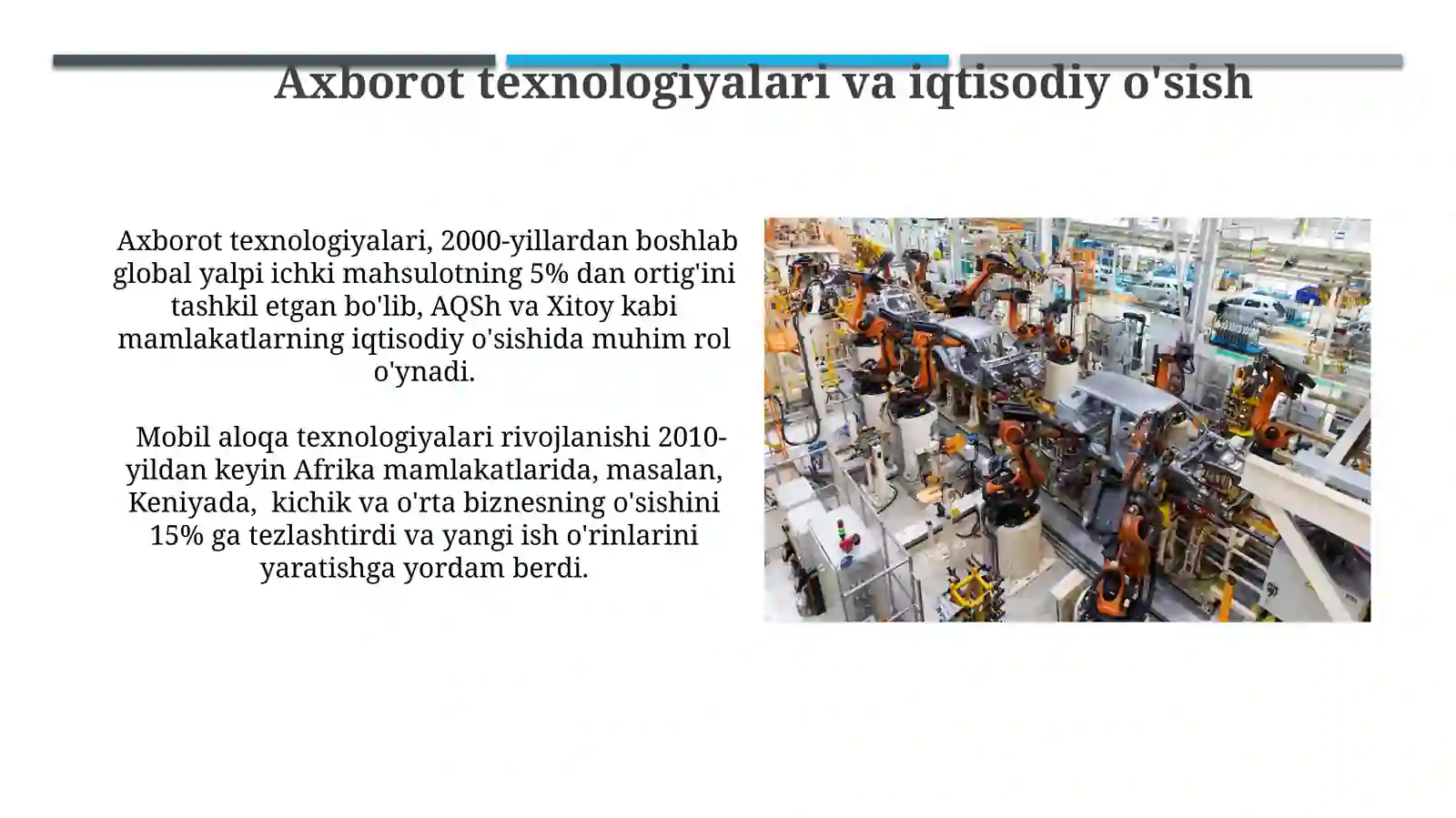 Axborot texnologiyalari va iqtisodiy o'sish

Axborot texnologiyalari, 2000-yillardan boshlab global yalpi ichki mahsulotning 5% dan ortig'ini tashkil etgan bo'lib, AQSh va Xitoy kabi mamlakatlarning iqtisodiy o'sishida muhim rol o'ynadi.

Mobil aloqa texnologiyalari rivojlanishi 2010-yildan keyin Afrika mamlakatlarida, masalan, Keniyada, kichik va o'rta biznesning o'sishini 15% ga tezlashtirdi va yangi ish o'rinlarini yaratishga yordam berdi.